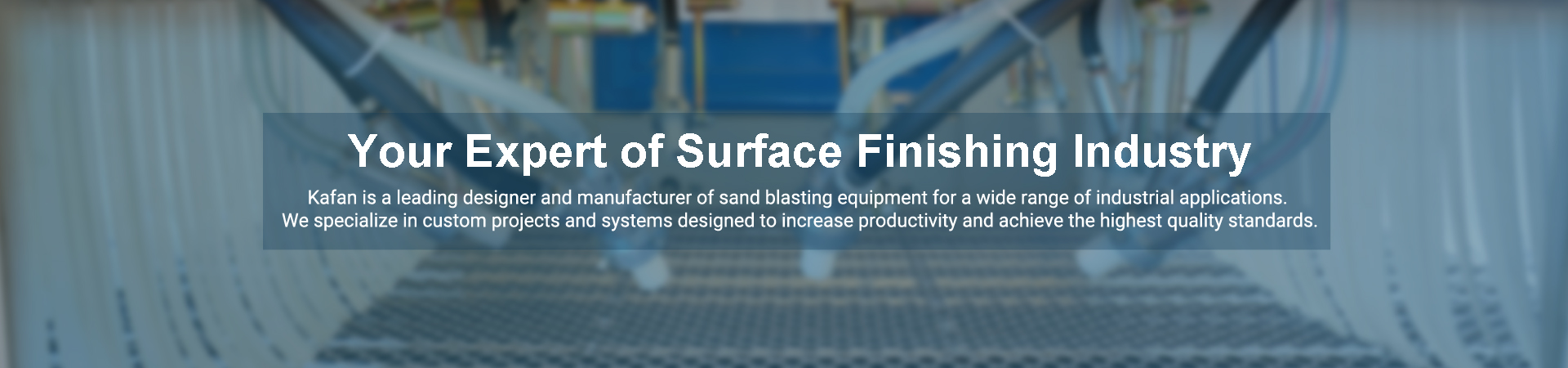 Your Expert of Surface Finishing Industry

Kafan is a leading designer and manufacturer of sand blasting equipment for a wide range of industrial applications. We specialize in custom projects and systems designed to increase productivity and achieve the highest quality standards.